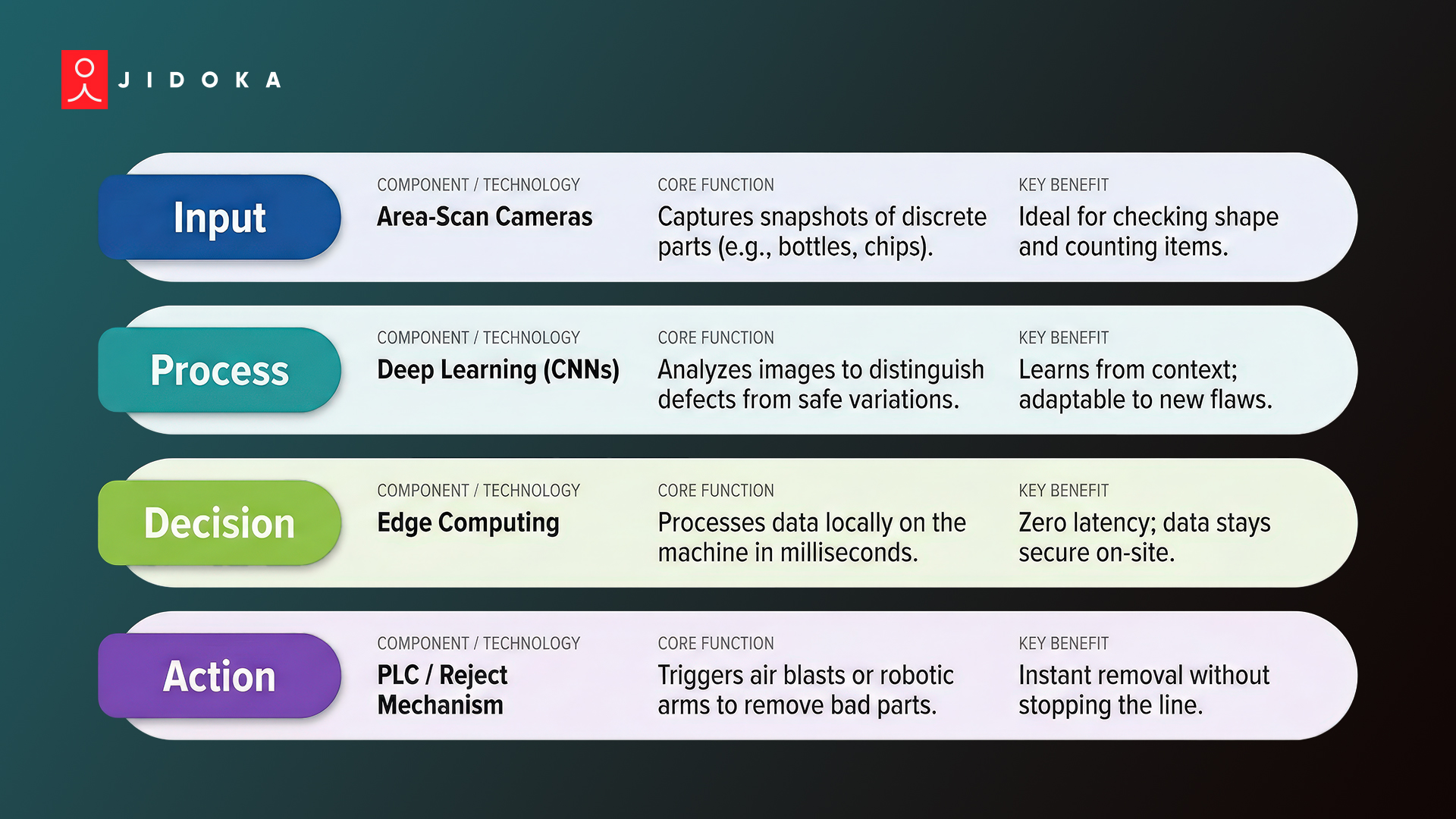 JIDOKA

Input

COMPONENT / TECHNOLOGY
Area-Scan Cameras

CORE FUNCTION
Captures snapshots of discrete parts (e.g., bottles, chips).

KEY BENEFIT
Ideal for checking shape and counting items.

Process

COMPONENT / TECHNOLOGY
Deep Learning (CNNs)

CORE FUNCTION
Analyzes images to distinguish defects from safe variations.

KEY BENEFIT
Learns from context; adaptable to new flaws.

Decision

COMPONENT / TECHNOLOGY
Edge Computing

CORE FUNCTION
Processes data locally on the machine in milliseconds.

KEY BENEFIT
Zero latency; data stays secure on-site.

Action

COMPONENT / TECHNOLOGY
PLC / Reject Mechanism

CORE FUNCTION
Triggers air blasts or robotic arms to remove bad parts.

KEY BENEFIT
Instant removal without stopping the line.